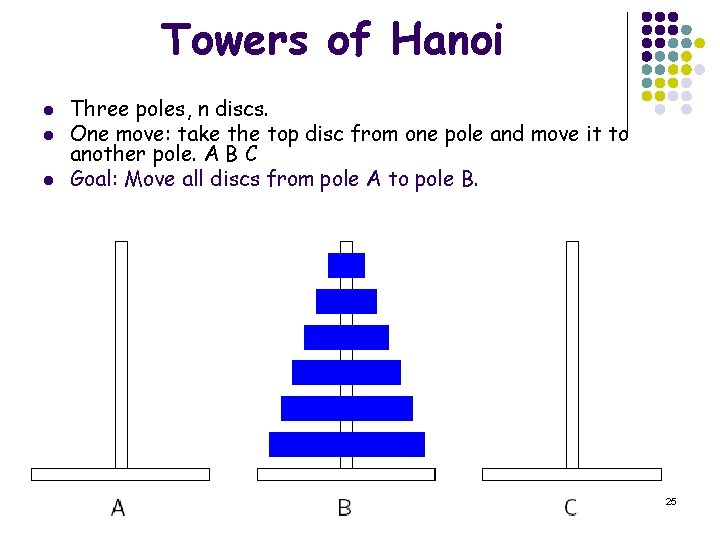 Towers of Hanoi

- Three poles, n discs.
- One move: take the top disc from one pole and move it to another pole. A B C
- Goal: Move all discs from pole A to pole B.

A

B

C

25